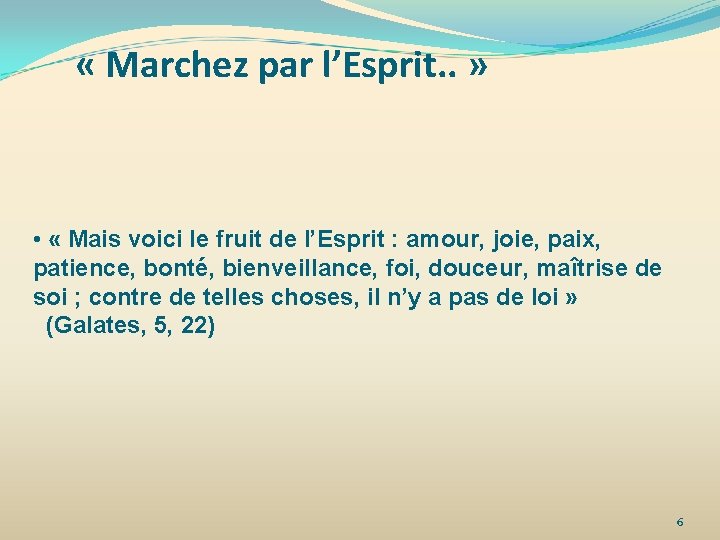 « Marchez par l’Esprit.. »

• « Mais voici le fruit de l’Esprit : amour, joie, paix, patience, bonté, bienveillance, foi, douceur, maîtrise de soi ; contre de telles choses, il n’y a pas de loi »
(Galates, 5, 22)

6